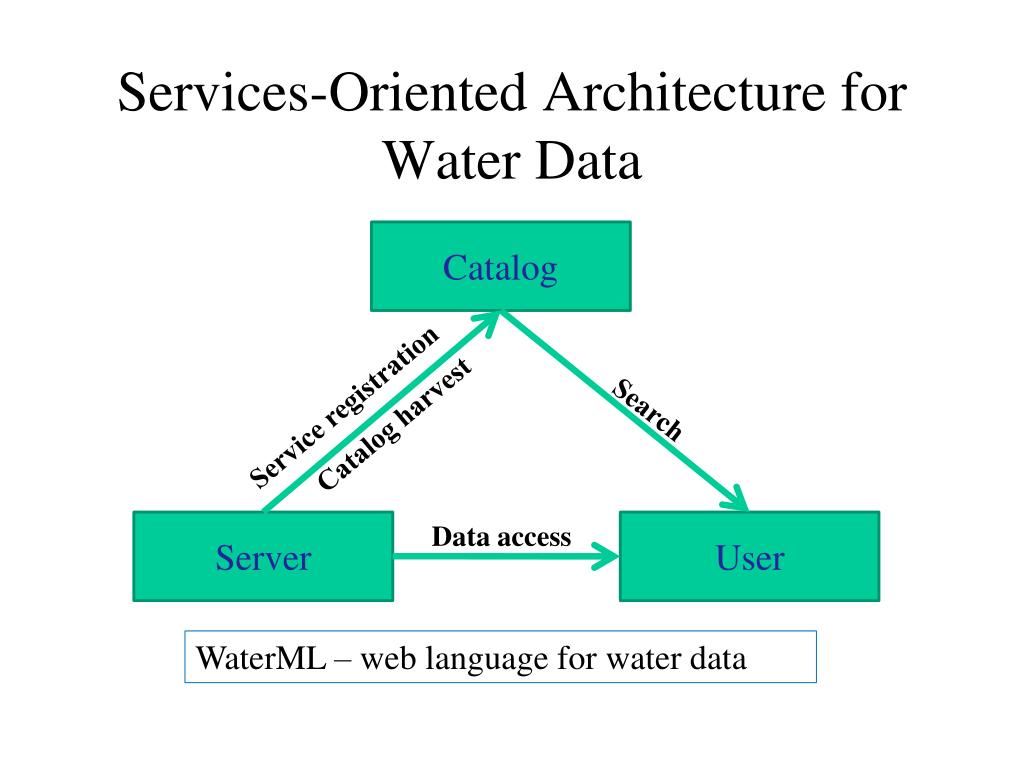 Services-Oriented Architecture for Water Data

Catalog

Service registration

Catalog harvest

Search

Server

Data access

User

WaterML – web language for water data